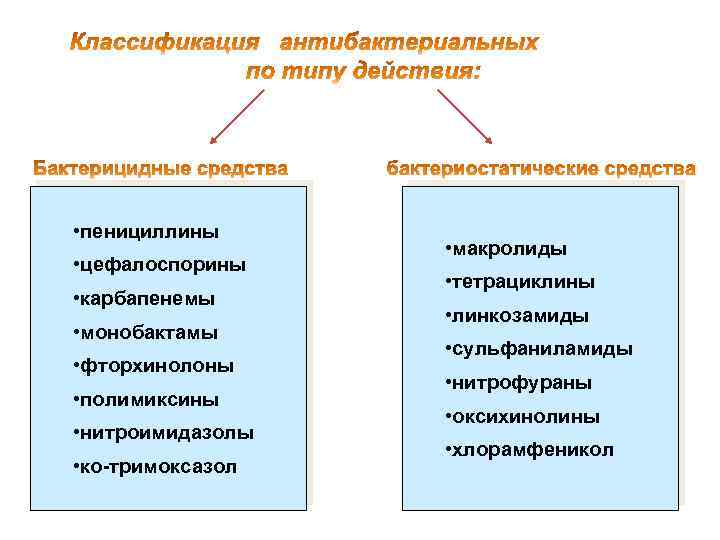 Классификация антибактериальных по типу действия:

Бактерицидные средства

•пенициллины
•цефалоспорины
•карбапенемы
•монобактамы
•фторхинолоны
•полимиксины
•нитроимидазолы
•ко-тримоксазол

бактериостатические средства

•макролиды
•тетрациклины
•линкозамиды
•сульфаниламиды
•нитрофураны
•оксихинолины
•хлорамфеникол